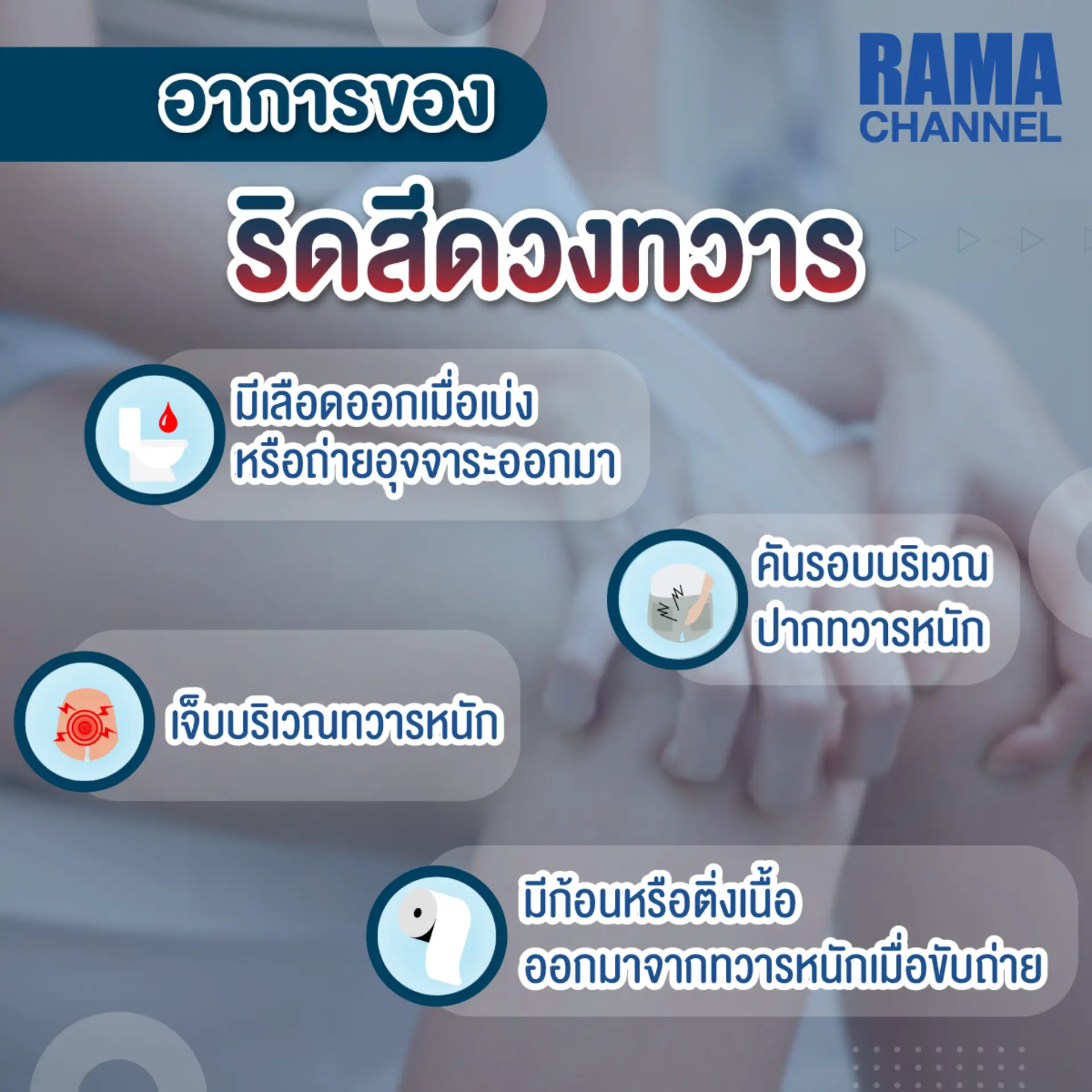 อาการของ

RAMA CHANNEL

ริดสีดวงทวาร

มีเลือดออกเมื่อเบ่ง หรือถ่ายอุจจาระออกมา

คันรอบบริเวณ ปากทวารหนัก

เจ็บบริเวณทวารหนัก

มีก้อนหรือติ่งเนื้อ ออกมาจากทวารหนักเมื่อขับถ่าย